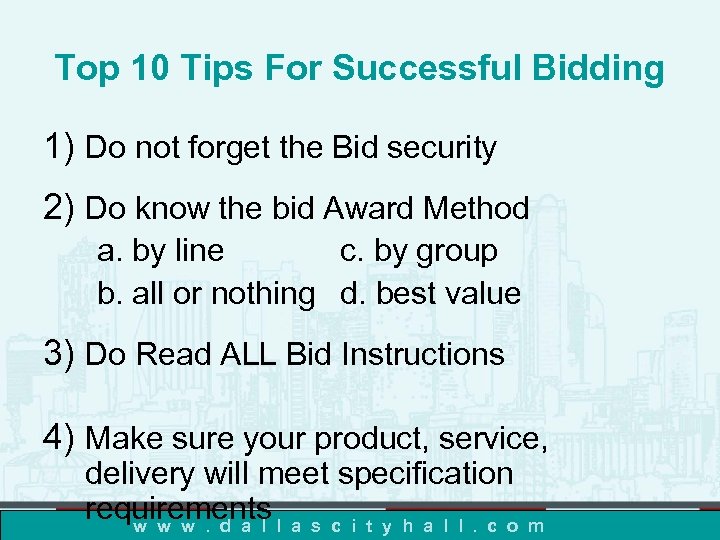 Top 10 Tips For Successful Bidding

1) Do not forget the Bid security

2) Do know the bid Award Method
a. by line
b. all or nothing
c. by group
d. best value

3) Do Read ALL Bid Instructions

4) Make sure your product, service, delivery will meet specification requirements

www.dallascityhall.com